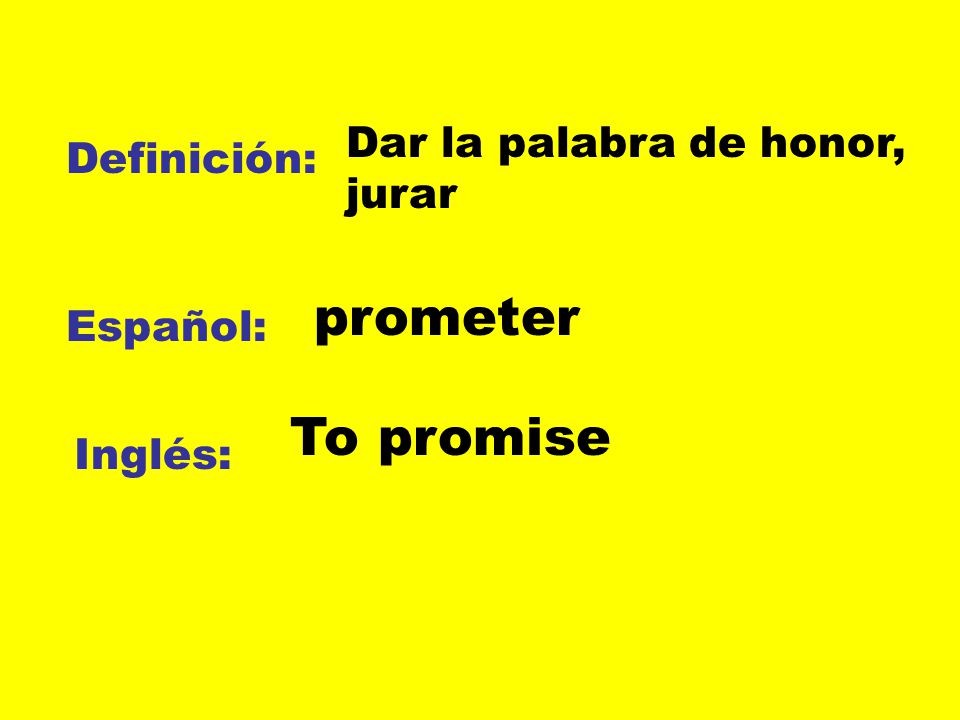 Definición: Dar la palabra de honor, jurar

Español: prometer

Inglés: To promise